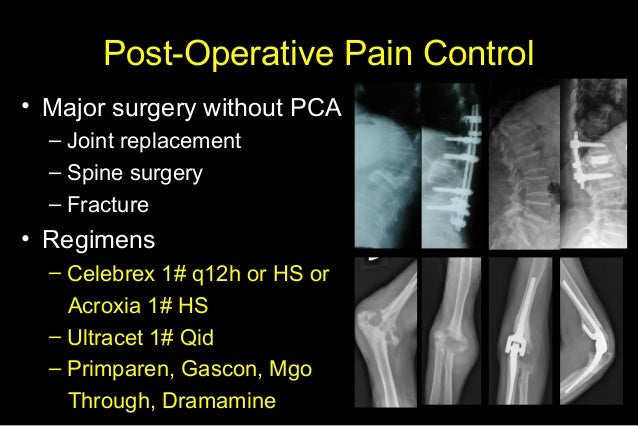 Post-Operative Pain Control

• Major surgery without PCA
 – Joint replacement
 – Spine surgery
 – Fracture
• Regimens
 – Celebrex 1# q12h or HS or Acroxia 1# HS
 – Ultracet 1# Qid
 – Primparen, Gascon, Mgo Through, Dramamine